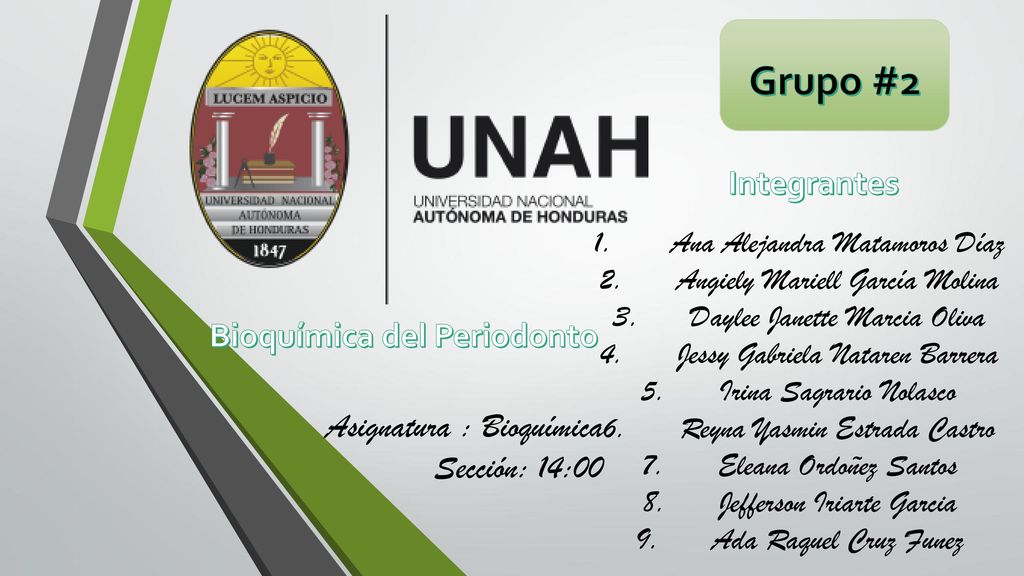 LUCEM ASPICIO
UNIVERSIDAD NACIONAL AUTÓNOMA DE HONDURAS
1847

UNAH
UNIVERSIDAD NACIONAL
AUTÓNOMA DE HONDURAS

Grupo #2

Integrantes

1. Ana Alejandra Matamoros Díaz
2. Angiely Mariell García Molina
3. Daylee Janette Marcia Oliva
4. Jessy Gabriela Nataren Barrera
5. Irina Sagrario Nolasco
6. Reyna Yasmin Estrada Castro
7. Eleana Ordoñez Santos
8. Jefferson Iriarte Garcia
9. Ada Raquel Cruz Funez

Bioquímica del Periodonto

Asignatura : Bioquímica

Sección: 14:00